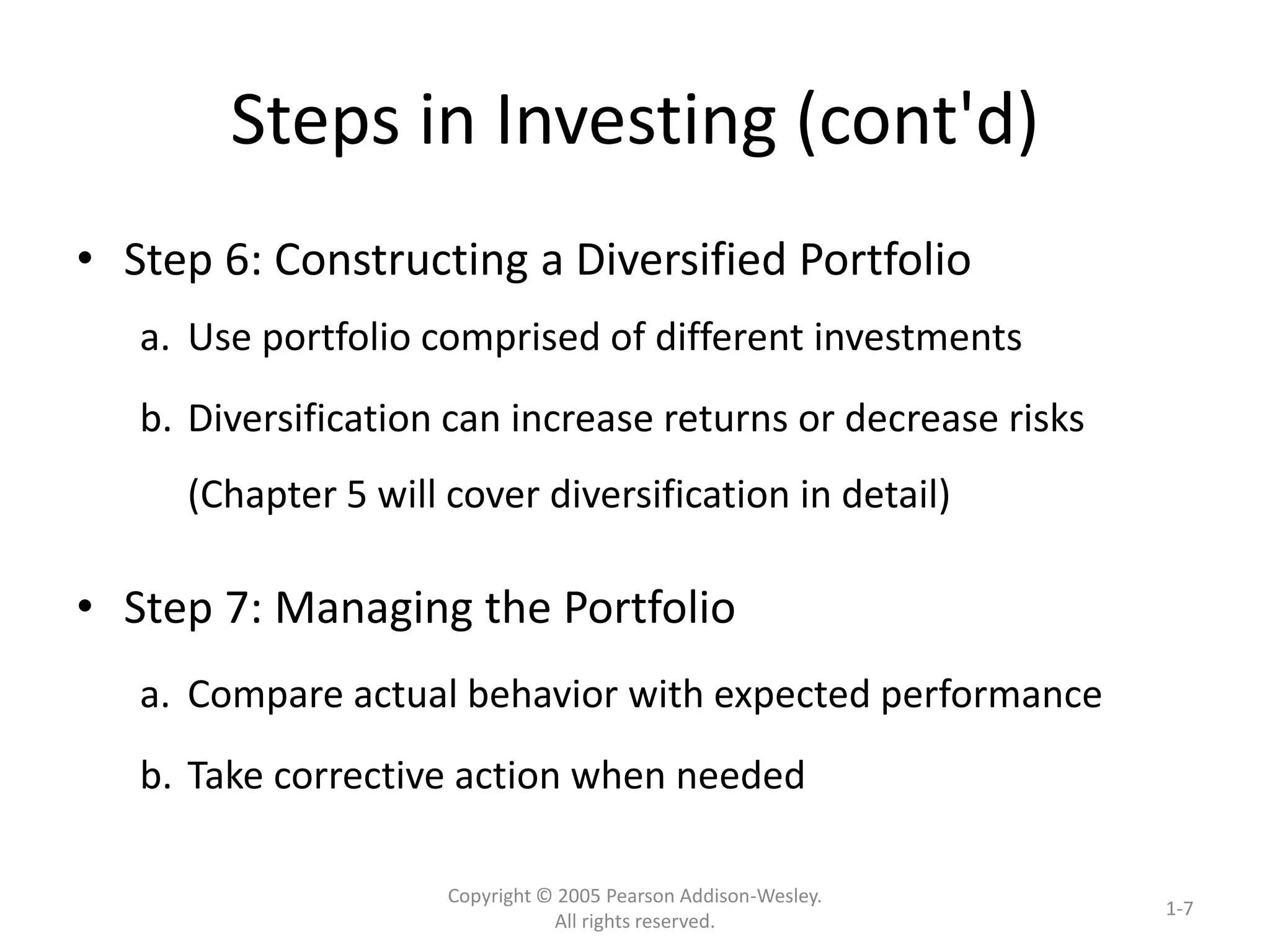 Steps in Investing (cont'd)

• Step 6: Constructing a Diversified Portfolio

a. Use portfolio comprised of different investments

b. Diversification can increase returns or decrease risks (Chapter 5 will cover diversification in detail)

• Step 7: Managing the Portfolio

a. Compare actual behavior with expected performance

b. Take corrective action when needed

Copyright © 2005 Pearson Addison-Wesley. All rights reserved.

1-7